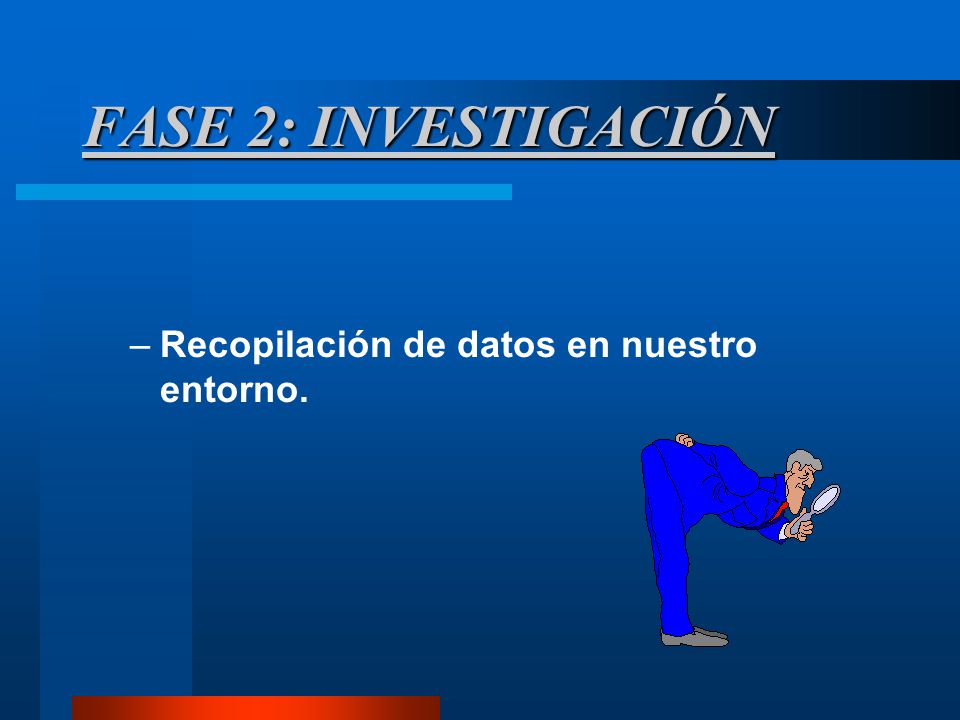 FASE 2: INVESTIGACIÓN

– Recopilación de datos en nuestro entorno.